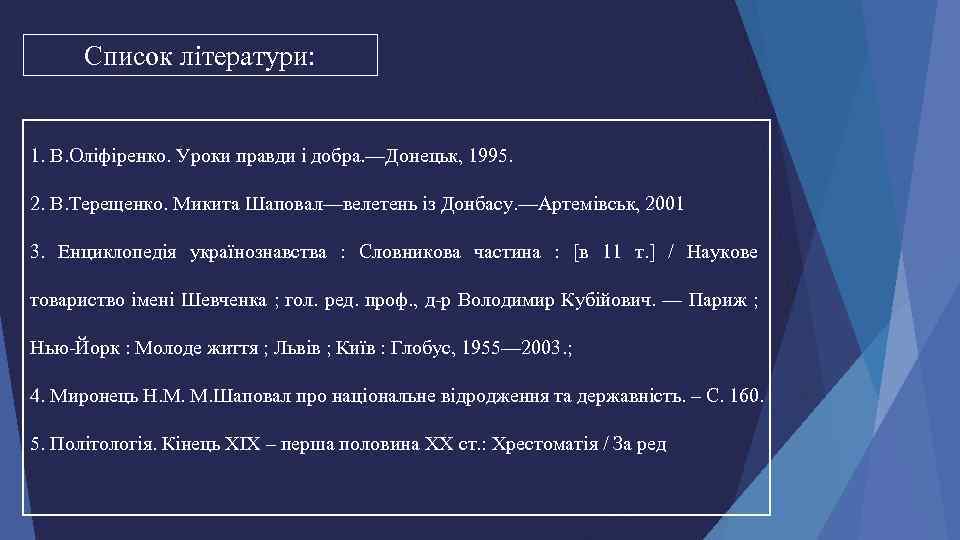 Список літератури:

1. В.Оліфіренко. Уроки правди і добра.—Донецьк, 1995.

2. В.Терещенко. Микита Шаповал—велетень із Донбасу.—Артемівськ, 2001

3. Енциклопедія українознавства : Словникова частина : [в 11 т.] / Наукове товариство імені Шевченка ; гол. ред. проф., д-р Володимир Кубійович. — Париж ; Нью-Йорк : Молоде життя ; Львів ; Київ : Глобус, 1955—2003.;

4. Миронець Н.М. М.Шаповал про національне відродження та державність. – С. 160.

5. Політологія. Кінець XIX – перша половина XX ст.: Хрестоматія / За ред